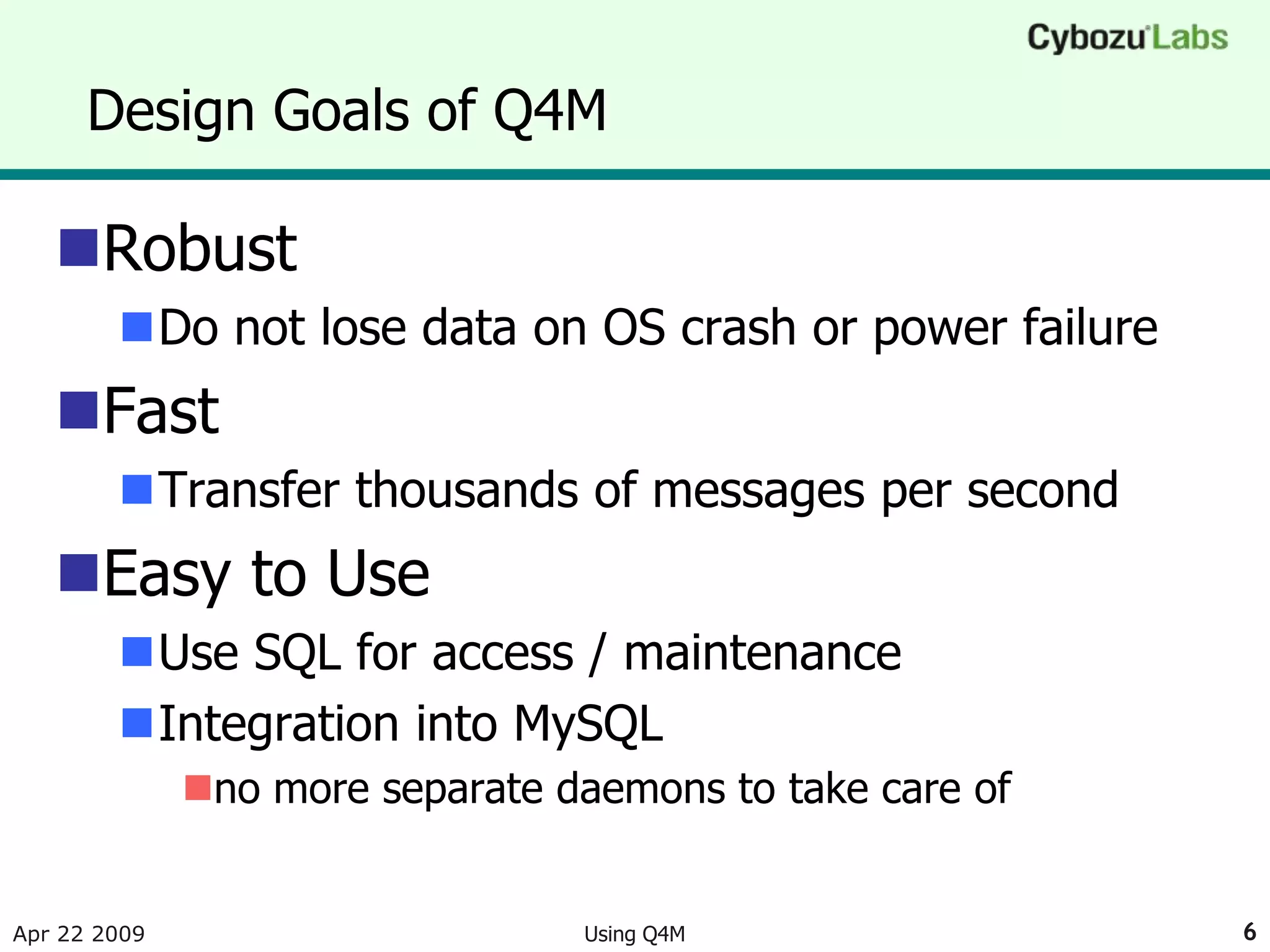 Cybozu Labs

Design Goals of Q4M

Robust

Do not lose data on OS crash or power failure

Fast

Transfer thousands of messages per second

Easy to Use

Use SQL for access / maintenance

Integration into MySQL

no more separate daemons to take care of

Apr 22 2009

Using Q4M

6